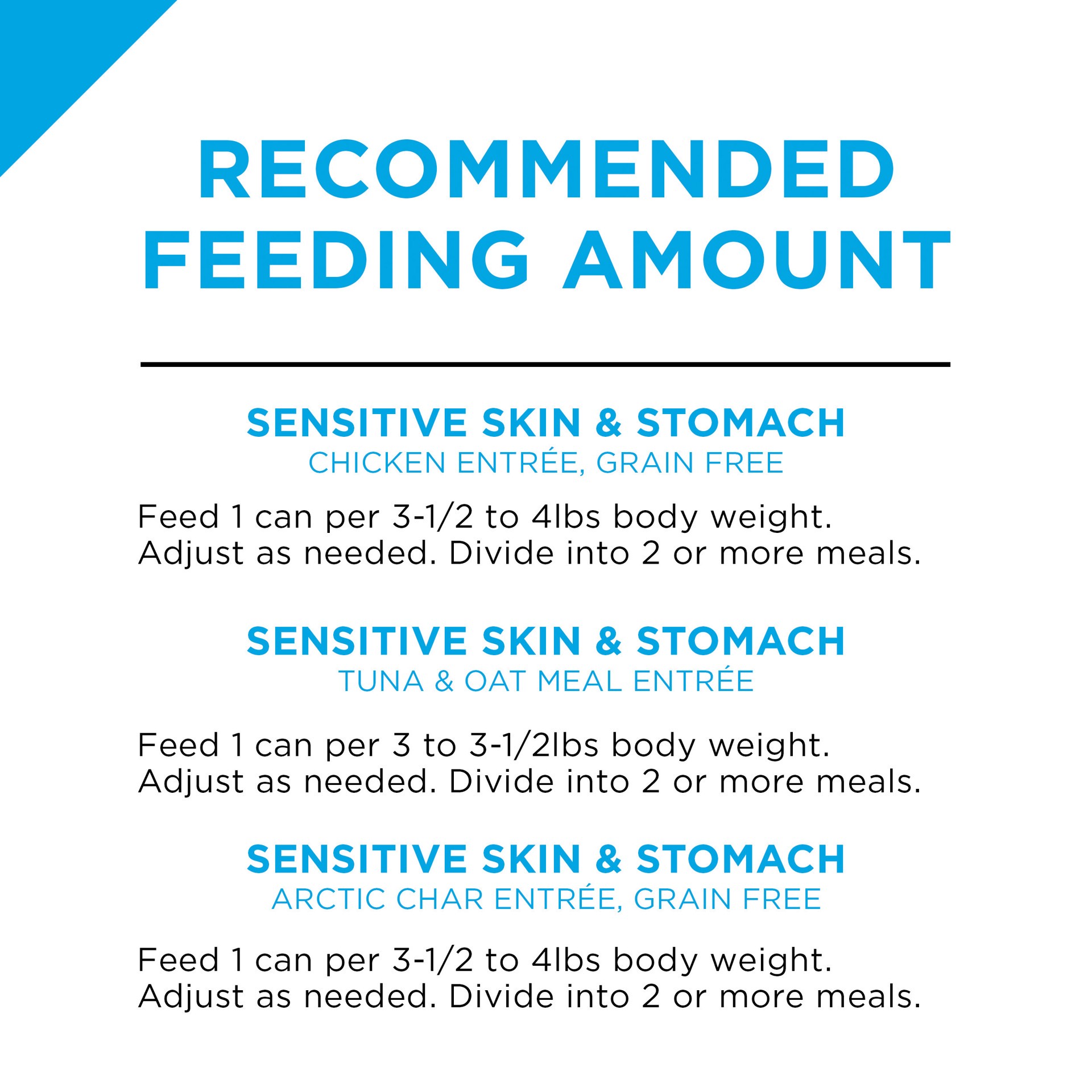 RECOMMENDED FEEDING AMOUNT

SENSITIVE SKIN & STOMACH
CHICKEN ENTRÉE, GRAIN FREE

Feed 1 can per 3-1/2 to 4lbs body weight. Adjust as needed. Divide into 2 or more meals.

SENSITIVE SKIN & STOMACH
TUNA & OAT MEAL ENTRÉE

Feed 1 can per 3 to 3-1/2lbs body weight. Adjust as needed. Divide into 2 or more meals.

SENSITIVE SKIN & STOMACH
ARCTIC CHAR ENTRÉE, GRAIN FREE

Feed 1 can per 3-1/2 to 4lbs body weight. Adjust as needed. Divide into 2 or more meals.